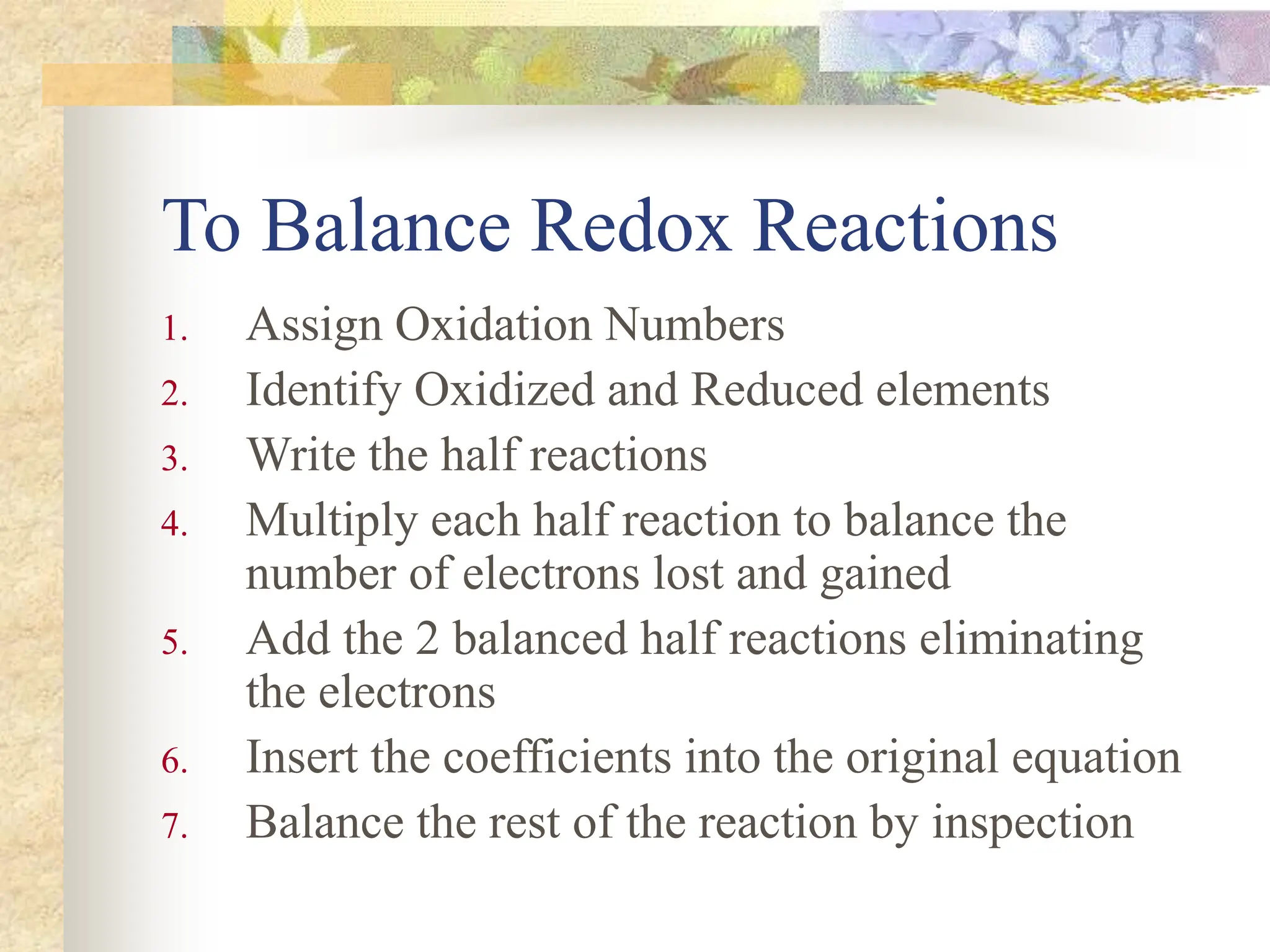 To Balance Redox Reactions

1. Assign Oxidation Numbers
2. Identify Oxidized and Reduced elements
3. Write the half reactions
4. Multiply each half reaction to balance the number of electrons lost and gained
5. Add the 2 balanced half reactions eliminating the electrons
6. Insert the coefficients into the original equation
7. Balance the rest of the reaction by inspection